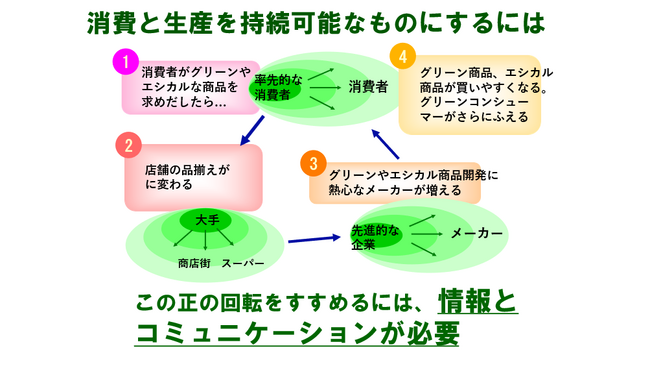 消費と生産を持続可能なものにするには

1
消費者がグリーンやエシカルな商品を求めだしたら…

率先的な消費者
消費者

4
グリーン商品、エシカル商品が買いやすくなる。グリーンコンシューマーがさらにふえる

2
店舗の品揃えがに変わる

3
グリーンやエシカル商品開発に熱心なメーカーが増える

大手
商店街　スーパー

先進的な企業
メーカー

この正の回転をすすめるには、情報とコミュニケーションが必要